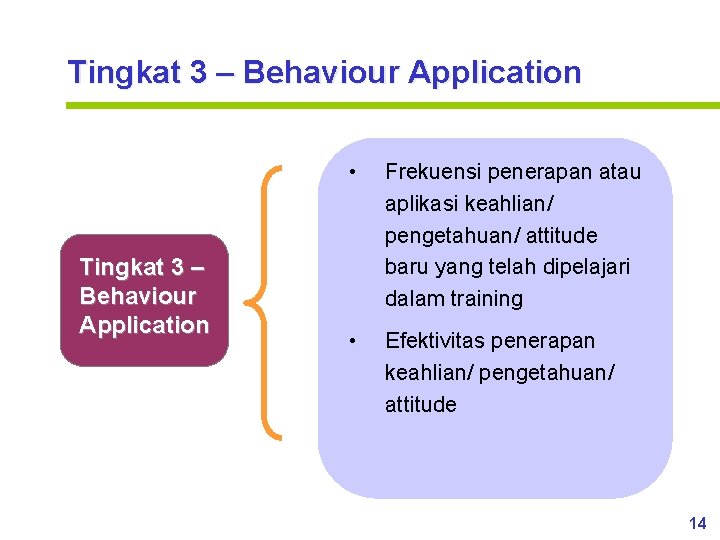 Tingkat 3 – Behaviour Application

Tingkat 3 – Behaviour Application

• Frekuensi penerapan atau aplikasi keahlian/ pengetahuan/ attitude baru yang telah dipelajari dalam training

• Efektivitas penerapan keahlian/ pengetahuan/ attitude

14